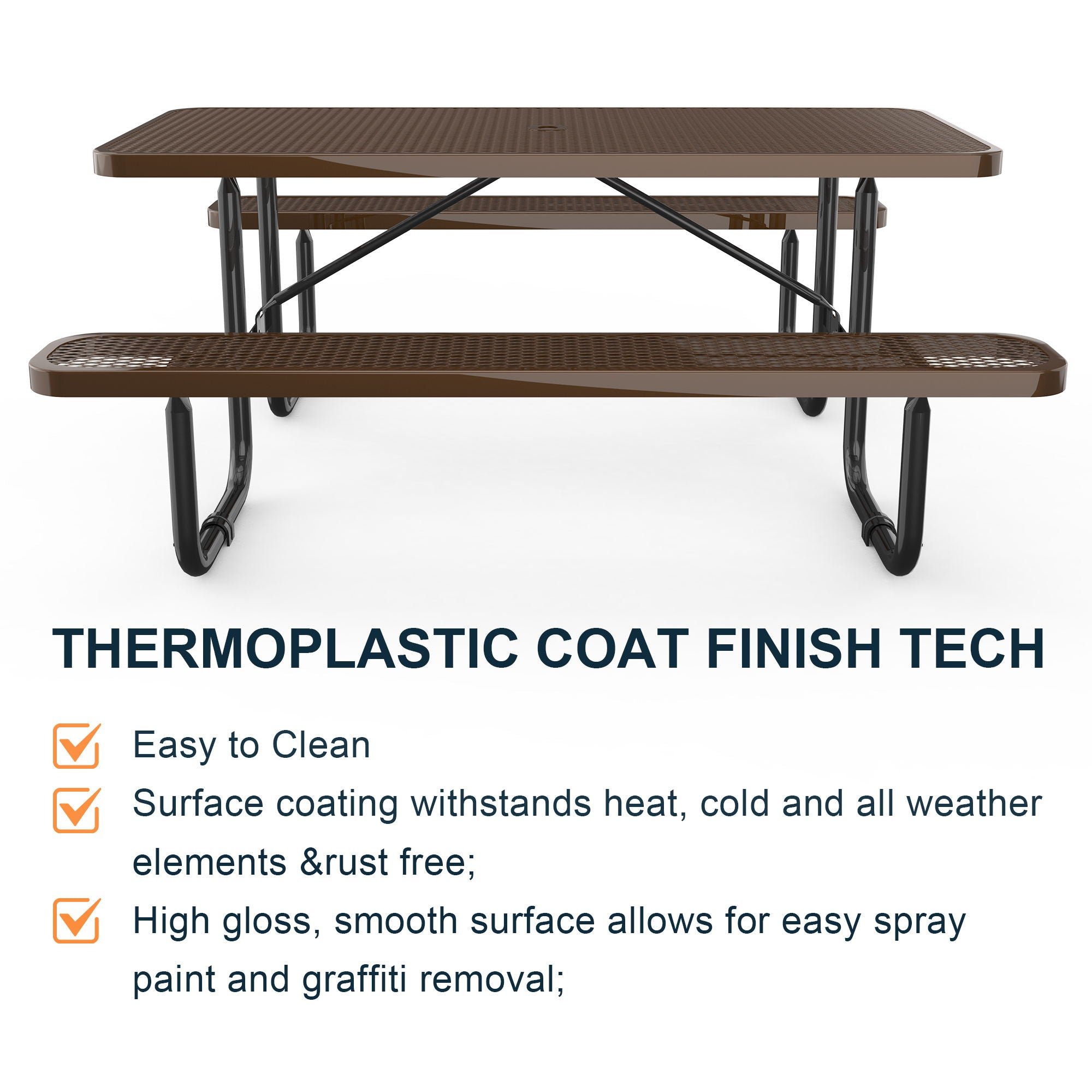 THERMOPLASTIC COAT FINISH TECH

Easy to Clean

Surface coating withstands heat, cold and all weather elements &rust free;

High gloss, smooth surface allows for easy spray paint and graffiti removal;